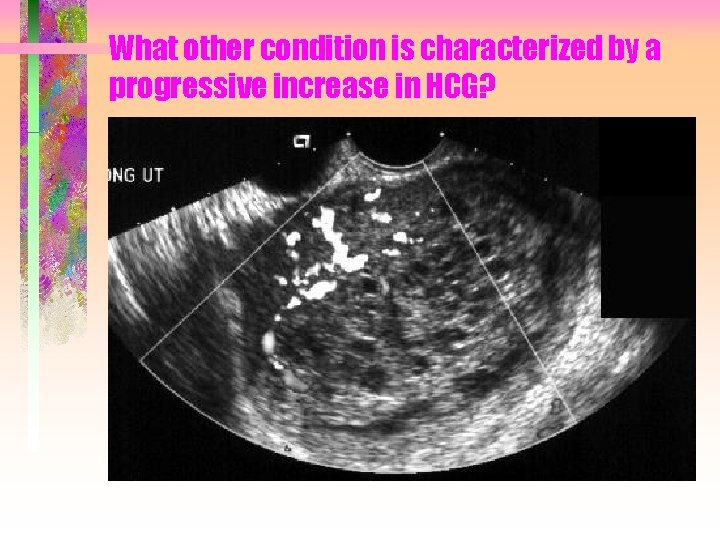 What other condition is characterized by a progressive increase in HCG?

ONG UT